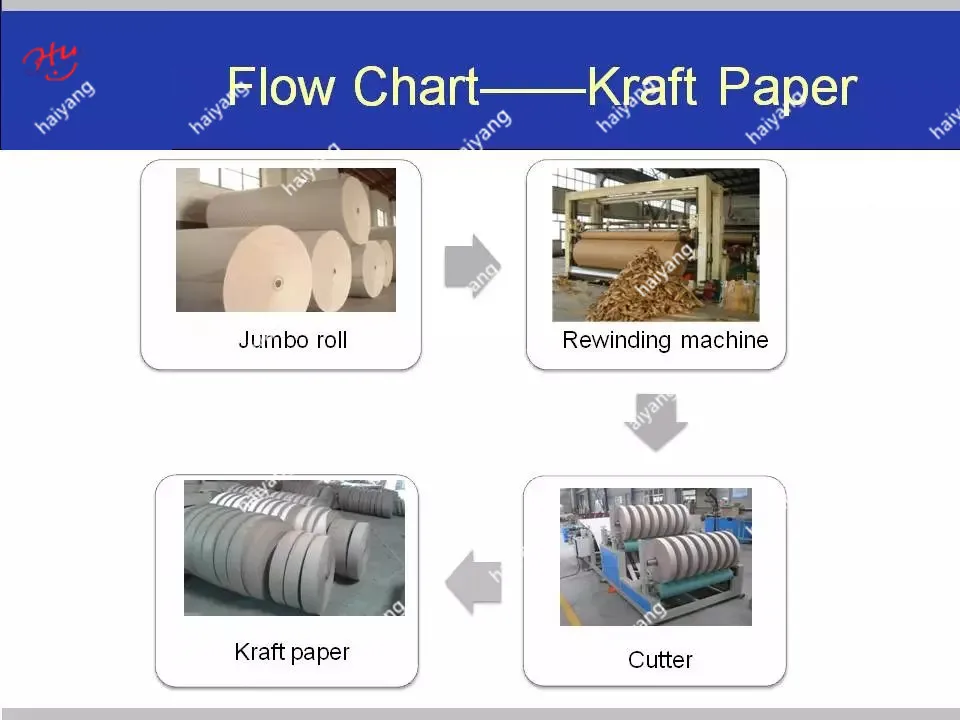 Flow Chart——Kraft Paper

Jumbo roll

Rewinding machine

Cutter

Kraft paper

haiyang